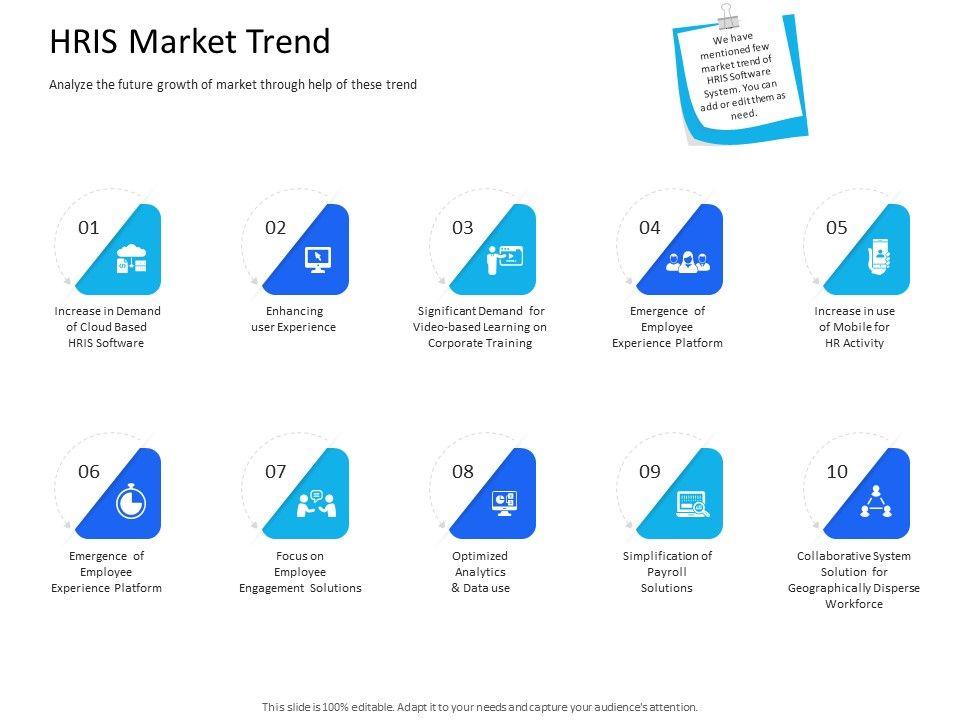 HRIS Market Trend

Analyze the future growth of market through help of these trend

We have mentioned few market trend of HRIS Software System. You can add or edit them as need.

01
Increase in Demand of Cloud Based HRIS Software

02
Enhancing user Experience

03
Significant Demand for Video-based Learning on Corporate Training

04
Emergence of Employee Experience Platform

05
Increase in use of Mobile for HR Activity

06
Emergence of Employee Experience Platform

07
Focus on Employee Engagement Solutions

08
Optimized Analytics & Data use

09
Simplification of Payroll Solutions

10
Collaborative System Solution for Geographically Disperse Workforce

This slide is 100% editable. Adapt it to your needs and capture your audience's attention.